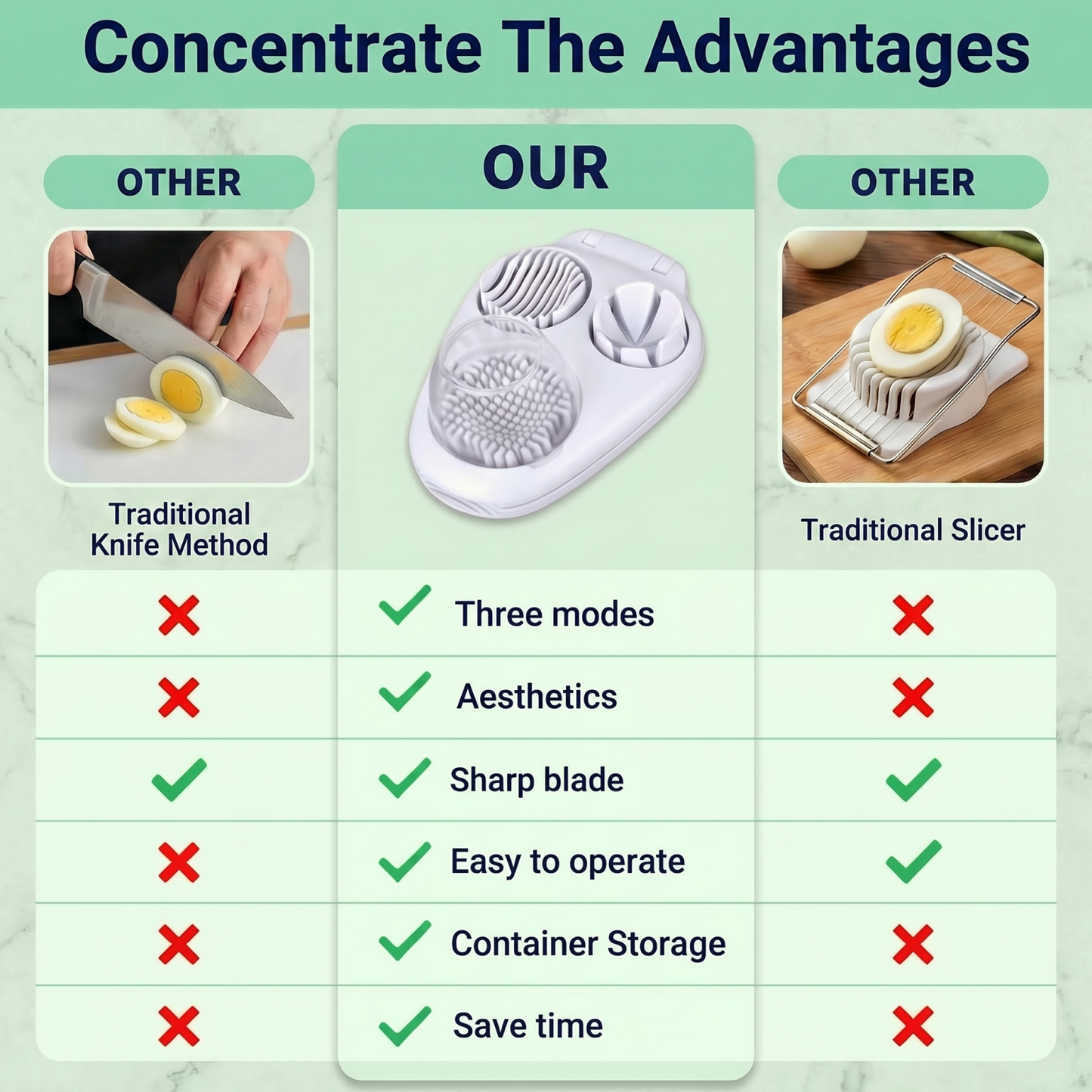 Concentrate The Advantages

| OTHER | OUR | OTHER |
|---|---|---|
| Traditional Knife Method | | Traditional Slicer |
| ✗ | ✓ Three modes | ✗ |
| ✗ | ✓ Aesthetics | ✗ |
| ✓ | ✓ Sharp blade | ✓ |
| ✗ | ✓ Easy to operate | ✓ |
| ✗ | ✓ Container Storage | ✗ |
| ✗ | ✓ Save time | ✗ |